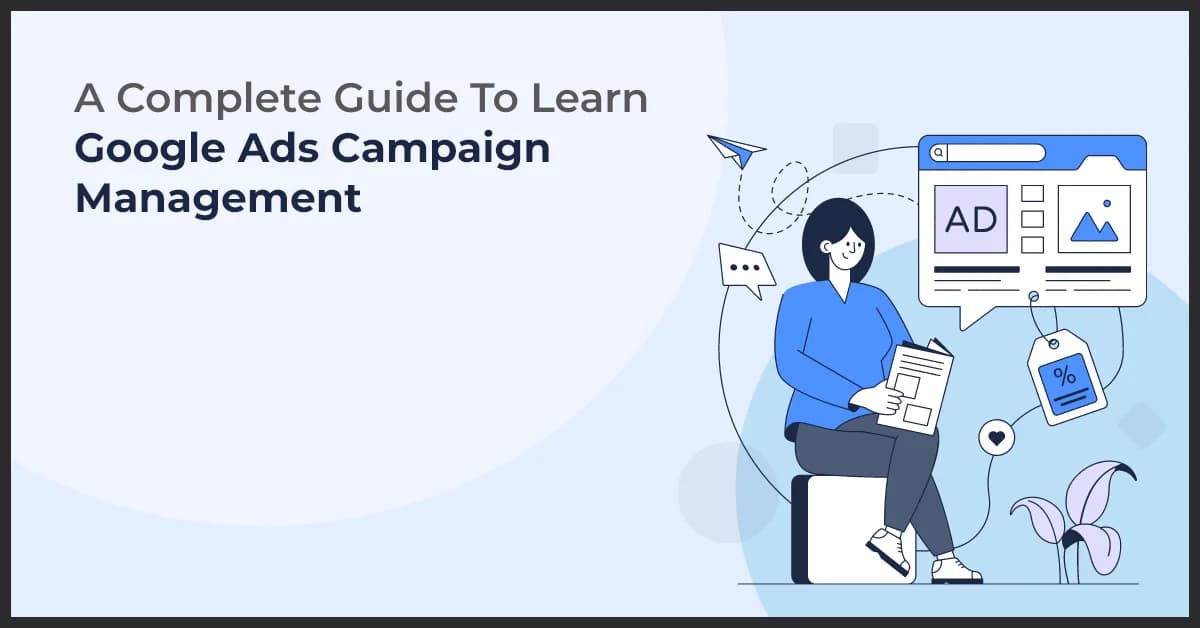 A Complete Guide To Learn
Google Ads Campaign Management

AD

%